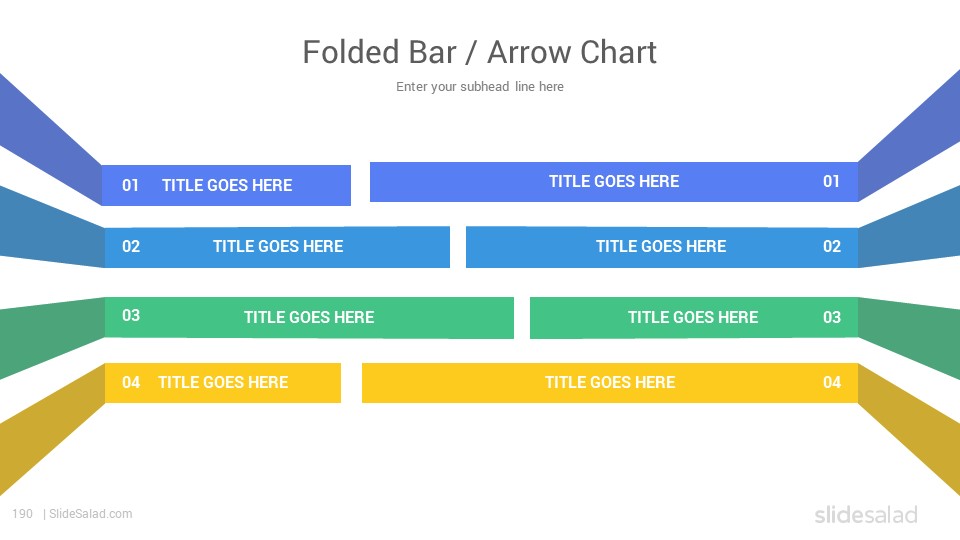 Folded Bar / Arrow Chart

Enter your subhead line here

01 TITLE GOES HERE

TITLE GOES HERE 01

02 TITLE GOES HERE

TITLE GOES HERE 02

03 TITLE GOES HERE

TITLE GOES HERE 03

04 TITLE GOES HERE

TITLE GOES HERE 04

190 | SlideSalad.com

slidesalad